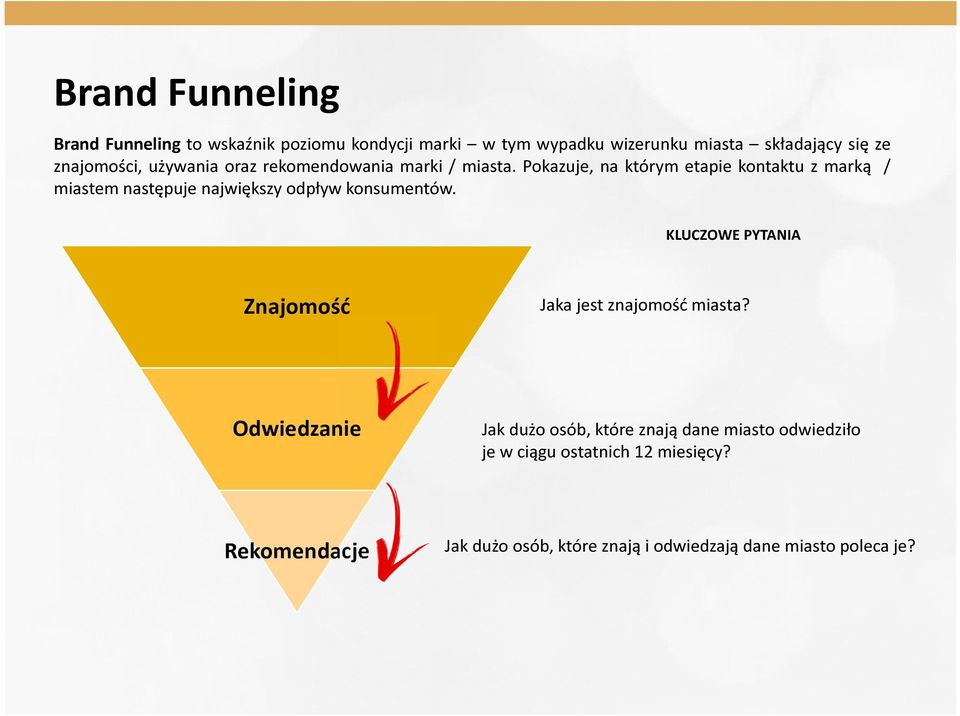 Brand Funneling

Brand Funneling to wskaźnik poziomu kondycji marki – w tym wypadku wizerunku miasta – składający się ze znajomości, używania oraz rekomendowania marki / miasta. Pokazuje, na którym etapie kontaktu z marką / miastem następuje największy odpływ konsumentów.

KLUCZOWE PYTANIA

Znajomość

Jaka jest znajomość miasta?

Odwiedzanie

Jak dużo osób, które znają dane miasto odwiedziło je w ciągu ostatnich 12 miesięcy?

Rekomendacje

Jak dużo osób, które znają i odwiedzają dane miasto poleca je?